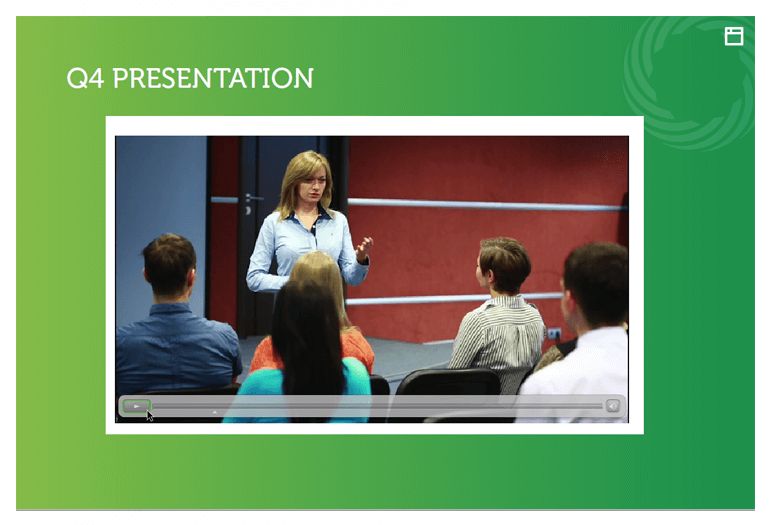 Q4 PRESENTATION